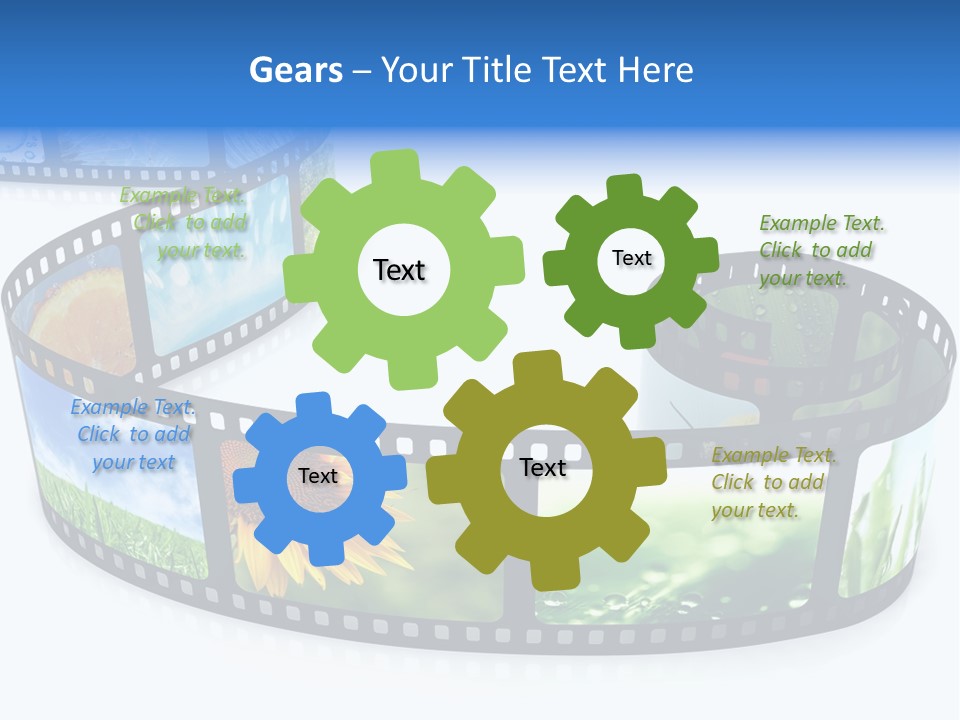 Gears – Your Title Text Here

Example Text. Click to add your text.

Text

Text

Example Text. Click to add your text.

Example Text. Click to add your text

Text

Text

Example Text. Click to add your text.